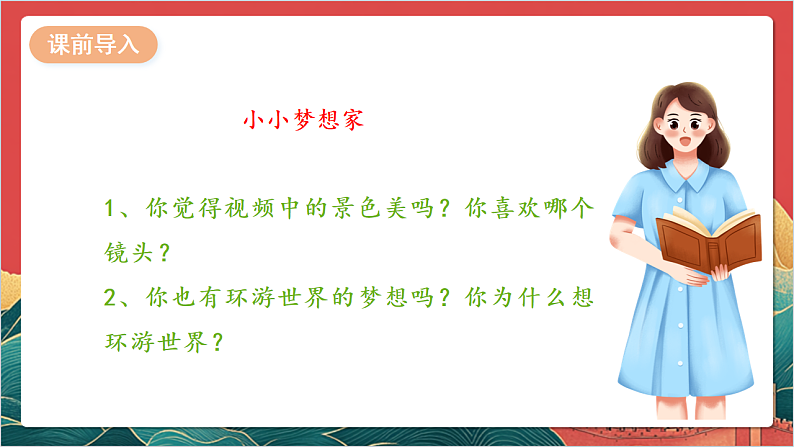 课前导入

小小梦想家

1、你觉得视频中的景色美吗？你喜欢哪个镜头？
2、你也有环游世界的梦想吗？你为什么想环游世界？